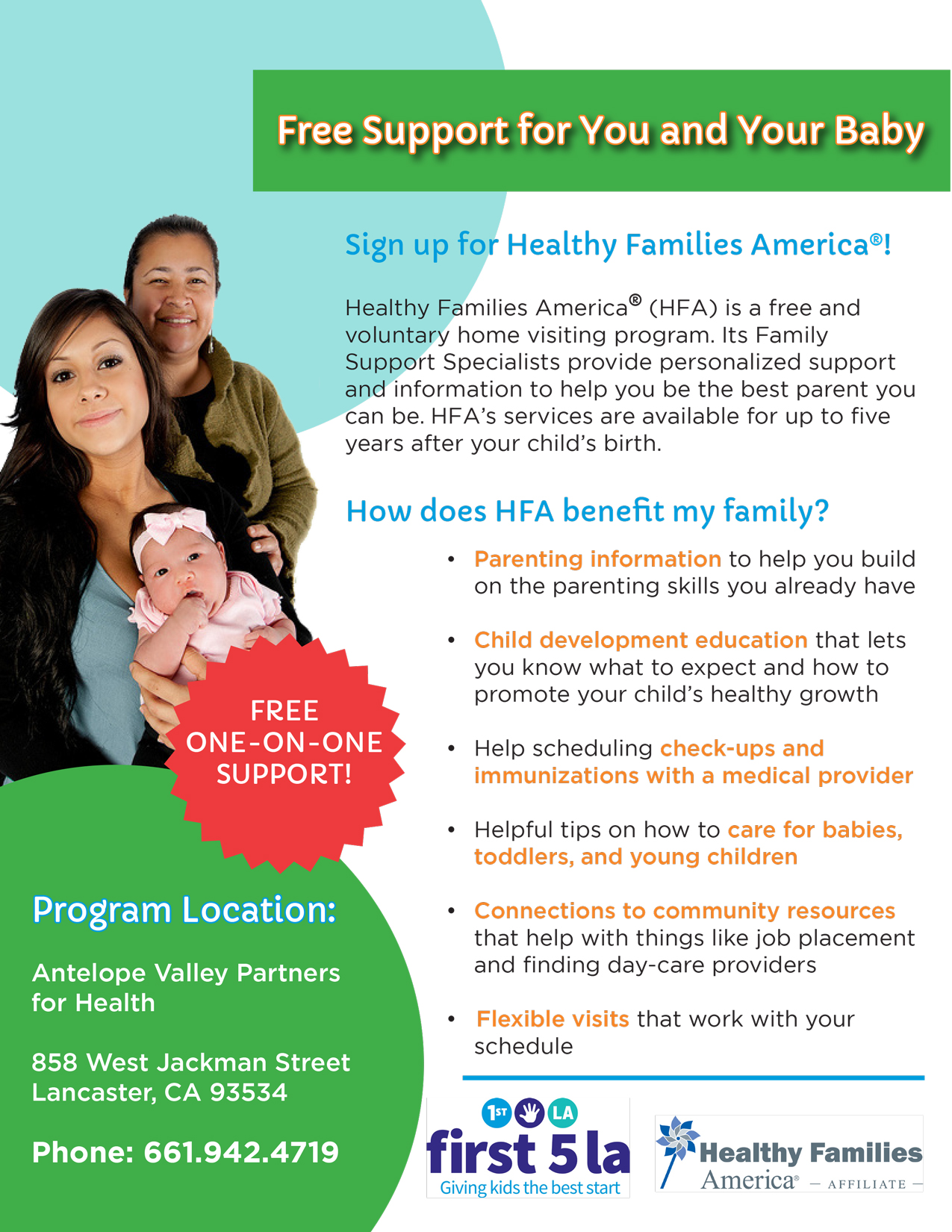 Free Support for You and Your Baby

Sign up for Healthy Families America®!

Healthy Families America® (HFA) is a free and voluntary home visiting program. Its Family Support Specialists provide personalized support and information to help you be the best parent you can be. HFA's services are available for up to five years after your child's birth.

How does HFA benefit my family?

• Parenting information to help you build on the parenting skills you already have

• Child development education that lets you know what to expect and how to promote your child's healthy growth

• Help scheduling check-ups and immunizations with a medical provider

• Helpful tips on how to care for babies, toddlers, and young children

• Connections to community resources that help with things like job placement and finding day-care providers

• Flexible visits that work with your schedule

FREE ONE-ON-ONE SUPPORT!

Program Location:

Antelope Valley Partners for Health

858 West Jackman Street
Lancaster, CA 93534

Phone: 661.942.4719

1ST LA
first 5 la
Giving kids the best start

Healthy Families America® — AFFILIATE —